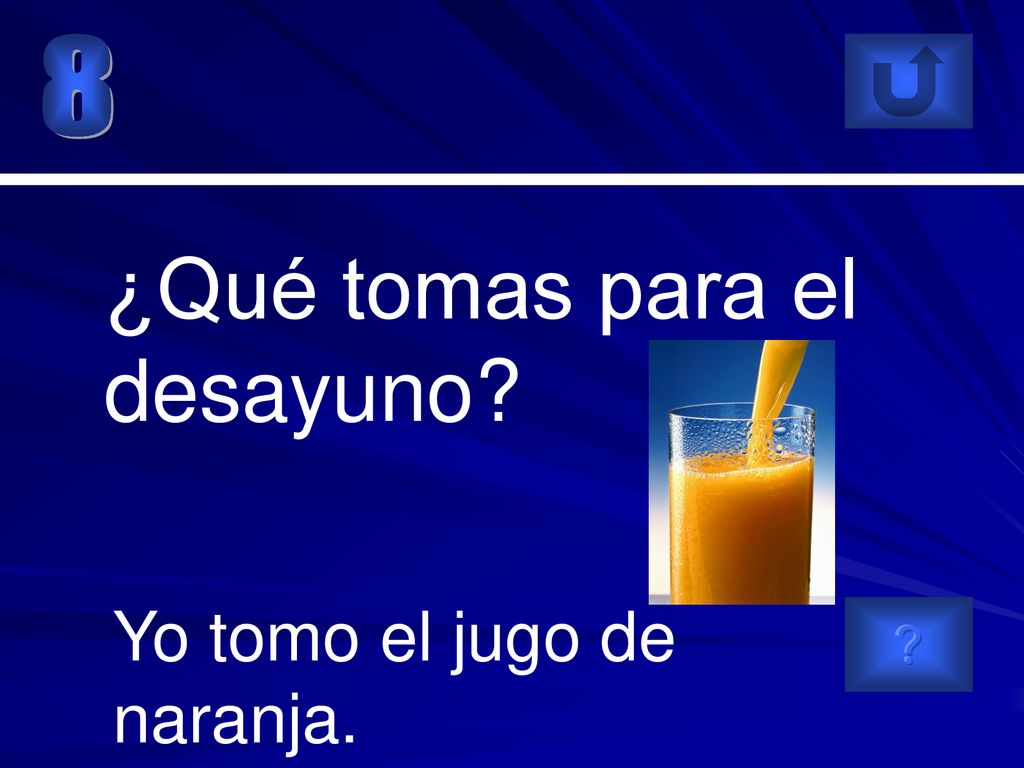 8

¿Qué tomas para el desayuno?

Yo tomo el jugo de naranja.

?